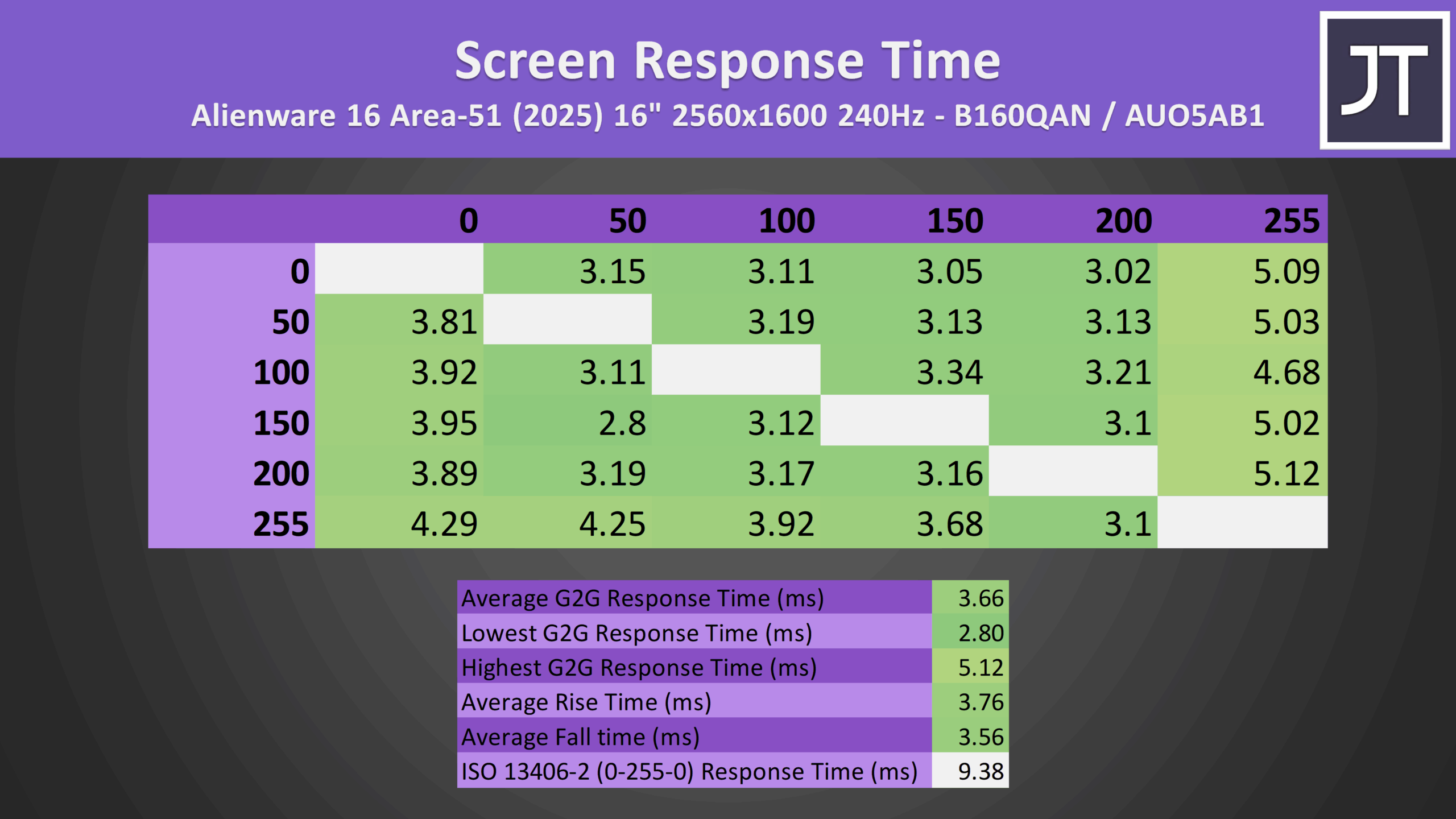 Screen Response Time

Alienware 16 Area-51 (2025) 16" 2560x1600 240Hz - B160QAN / AUO5AB1

JT

| | 0 | 50 | 100 | 150 | 200 | 255 |
|---|---|---|---|---|---|---|
| 0 | | 3.15 | 3.11 | 3.05 | 3.02 | 5.09 |
| 50 | 3.81 | | 3.19 | 3.13 | 3.13 | 5.03 |
| 100 | 3.92 | 3.11 | | 3.34 | 3.21 | 4.68 |
| 150 | 3.95 | 2.8 | 3.12 | | 3.1 | 5.02 |
| 200 | 3.89 | 3.19 | 3.17 | 3.16 | | 5.12 |
| 255 | 4.29 | 4.25 | 3.92 | 3.68 | 3.1 | |

| | |
|---|---|
| Average G2G Response Time (ms) | 3.66 |
| Lowest G2G Response Time (ms) | 2.80 |
| Highest G2G Response Time (ms) | 5.12 |
| Average Rise Time (ms) | 3.76 |
| Average Fall time (ms) | 3.56 |
| ISO 13406-2 (0-255-0) Response Time (ms) | 9.38 |